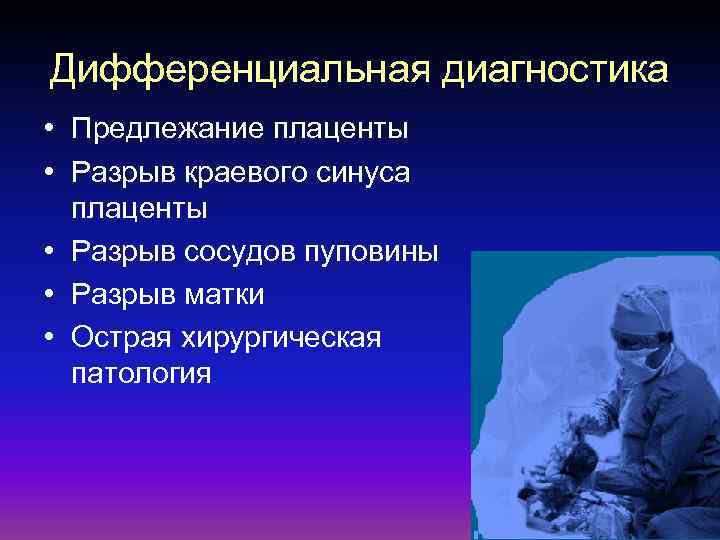 Дифференциальная диагностика

• Предлежание плаценты
• Разрыв краевого синуса плаценты
• Разрыв сосудов пуповины
• Разрыв матки
• Острая хирургическая патология